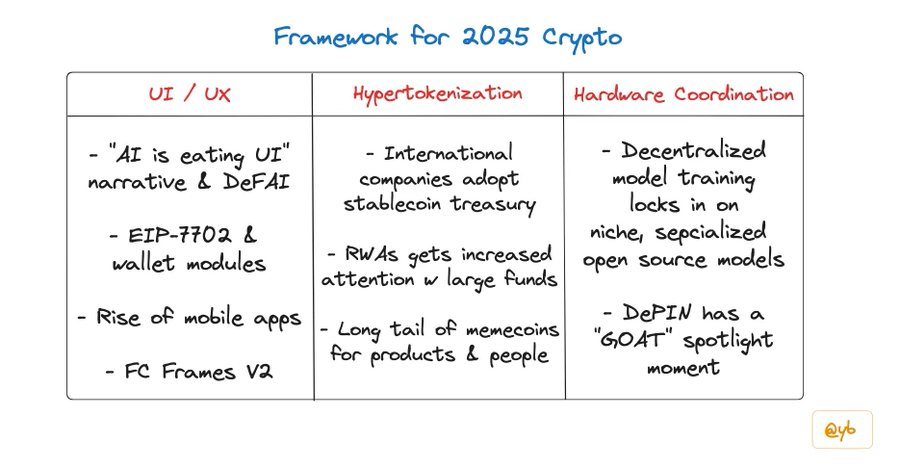 Framework for 2025 Crypto

| UI / UX | Hypertokenization | Hardware Coordination |
|---|---|---|
| - "AI is eating UI" narrative & DeFAI<br><br>- EIP-7702 & wallet modules<br><br>- Rise of mobile apps<br><br>- FC Frames V2 | - International companies adopt stablecoin treasury<br><br>- RWAs gets increased attention w large funds<br><br>- Long tail of memecoins for products & people | - Decentralized model training locks in on niche, sepcialized open source models<br><br>- DePIN has a "GOAT" spotlight moment |

@yb